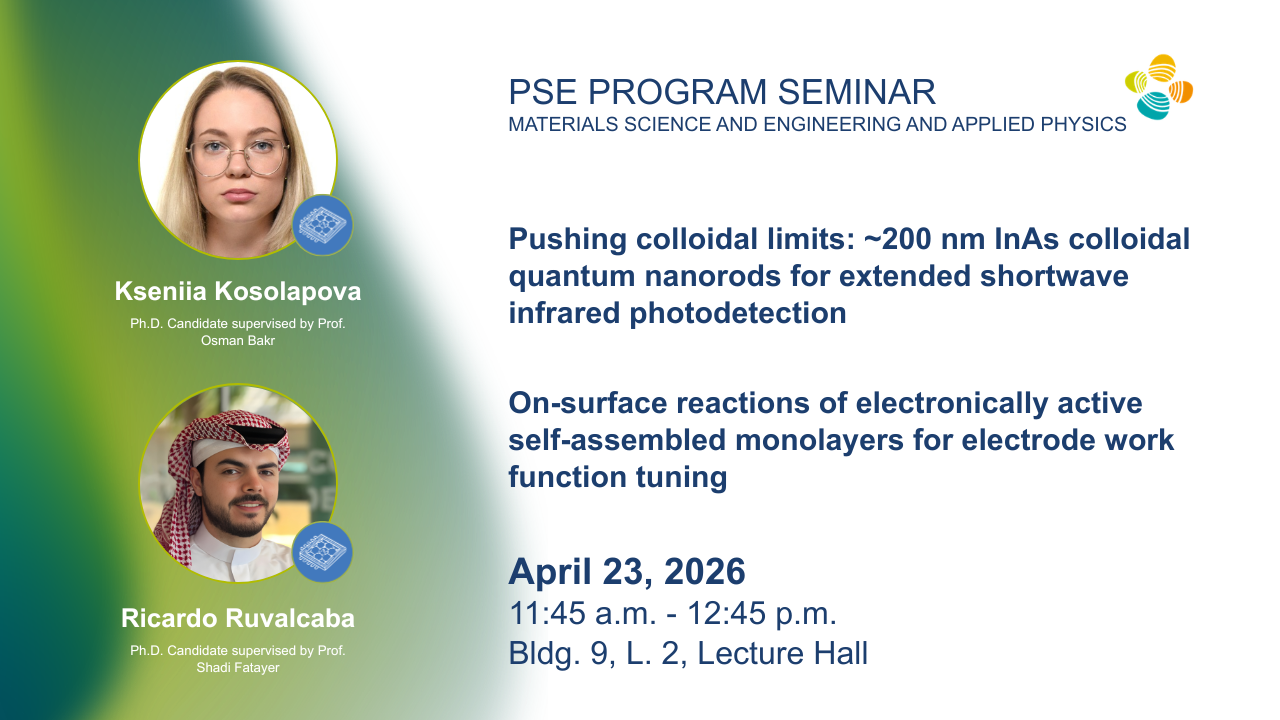 Kseniia Kosolapova

Ph.D. Candidate supervised by Prof. Osman Bakr

Ricardo Ruvalcaba

Ph.D. Candidate supervised by Prof. Shadi Fatayer

PSE PROGRAM SEMINAR
MATERIALS SCIENCE AND ENGINEERING AND APPLIED PHYSICS

Pushing colloidal limits: ~200 nm InAs colloidal quantum nanorods for extended shortwave infrared photodetection

On-surface reactions of electronically active self-assembled monolayers for electrode work function tuning

April 23, 2026
11:45 a.m. - 12:45 p.m.
Bldg. 9, L. 2, Lecture Hall